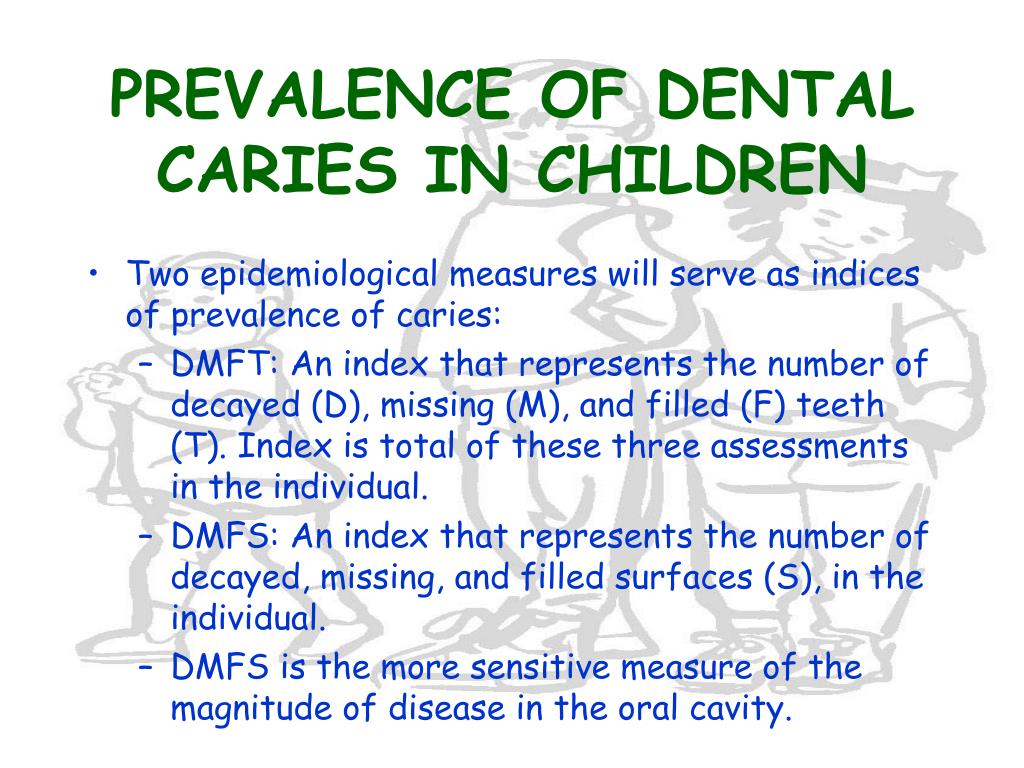 PREVALENCE OF DENTAL CARIES IN CHILDREN

• Two epidemiological measures will serve as indices of prevalence of caries:
– DMFT: An index that represents the number of decayed (D), missing (M), and filled (F) teeth (T). Index is total of these three assessments in the individual.
– DMFS: An index that represents the number of decayed, missing, and filled surfaces (S), in the individual.
– DMFS is the more sensitive measure of the magnitude of disease in the oral cavity.